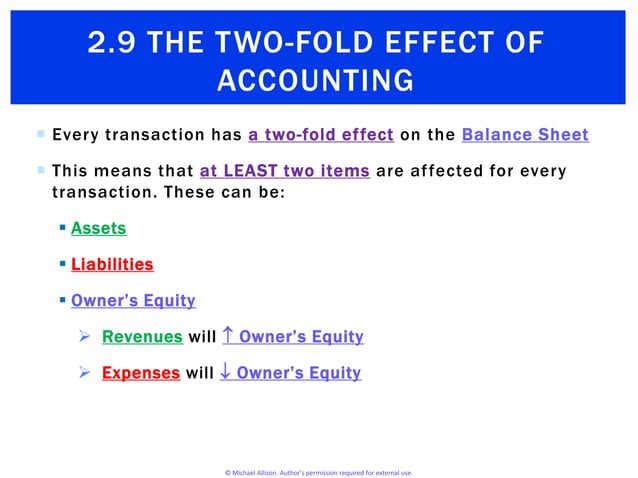 2.9 THE TWO-FOLD EFFECT OF ACCOUNTING

Every transaction has a two-fold effect on the Balance Sheet

This means that at LEAST two items are affected for every transaction. These can be:

Assets

Liabilities

Owner's Equity

Revenues will ↑ Owner's Equity

Expenses will ↓ Owner's Equity

© Michael Allison. Author's permission required for external use.